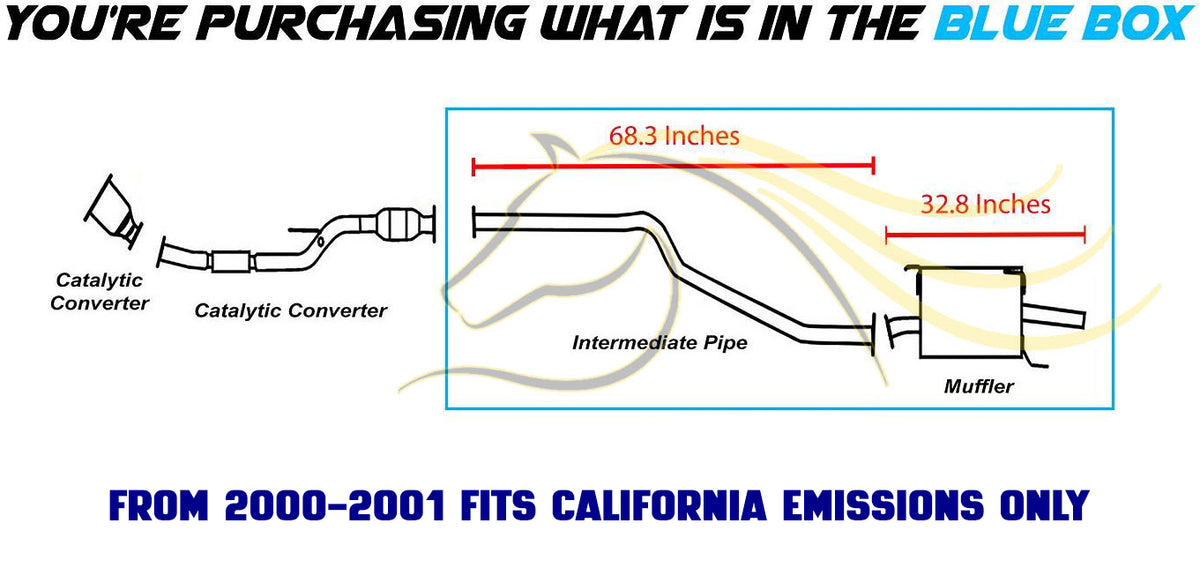 YOU'RE PURCHASING WHAT IS IN THE BLUE BOX

68.3 Inches

32.8 Inches

Catalytic Converter

Catalytic Converter

Intermediate Pipe

Muffler

FROM 2000-2001 FITS CALIFORNIA EMISSIONS ONLY